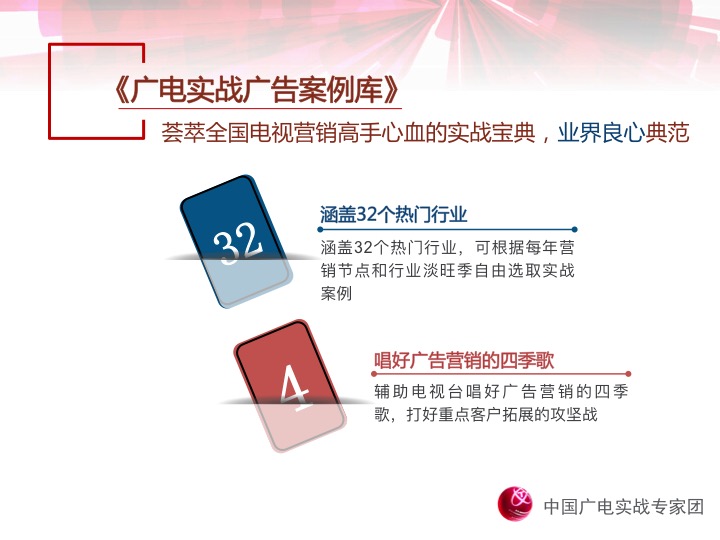 《广电实战广告案例库》

荟萃全国电视营销高手心血的实战宝典，业界良心典范

32

涵盖32个热门行业

涵盖32个热门行业，可根据每年营销节点和行业淡旺季自由选取实战案例

4

唱好广告营销的四季歌

辅助电视台唱好广告营销的四季歌，打好重点客户拓展的攻坚战

中国广电实战专家团